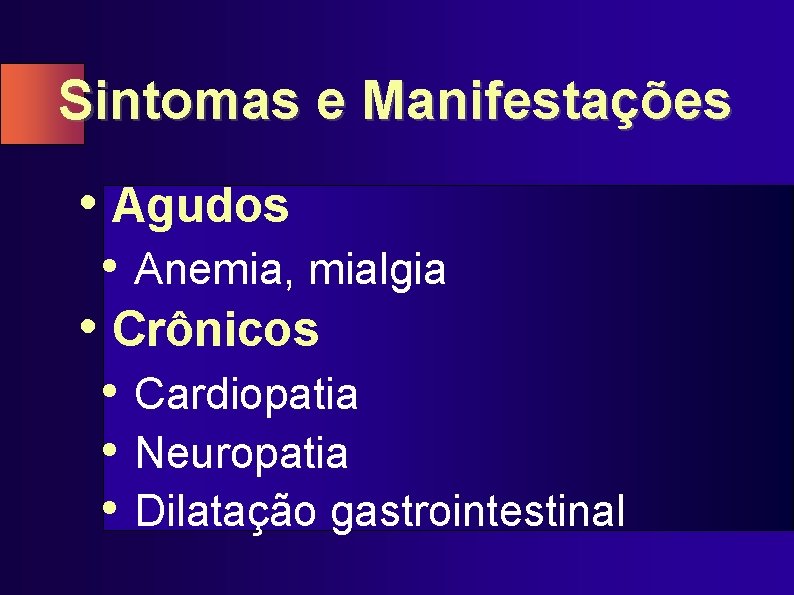 Sintomas e Manifestações

• Agudos
  • Anemia, mialgia
• Crônicos
  • Cardiopatia
  • Neuropatia
  • Dilatação gastrointestinal